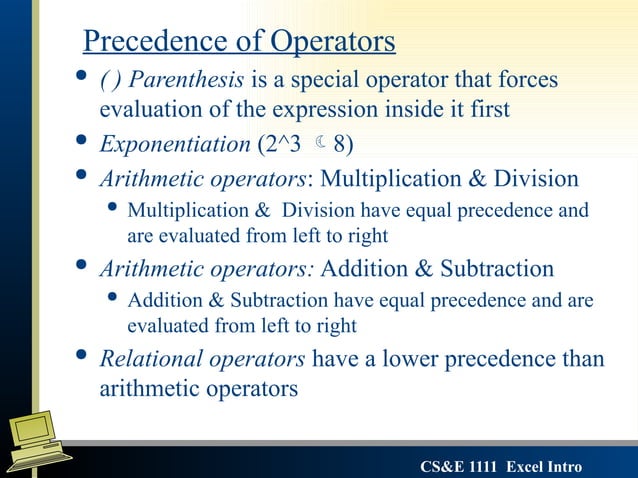 Precedence of Operators

• ( ) Parenthesis is a special operator that forces evaluation of the expression inside it first

• Exponentiation (2^3 ☾ 8)

• Arithmetic operators: Multiplication & Division

  • Multiplication & Division have equal precedence and are evaluated from left to right

• Arithmetic operators: Addition & Subtraction

  • Addition & Subtraction have equal precedence and are evaluated from left to right

• Relational operators have a lower precedence than arithmetic operators

CS&E 1111 Excel Intro